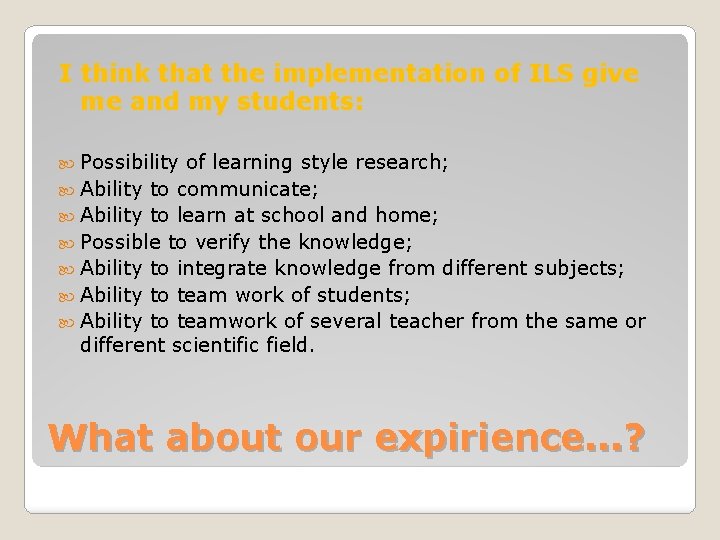 I think that the implementation of ILS give me and my students:

Possibility of learning style research;
Ability to communicate;
Ability to learn at school and home;
Possible to verify the knowledge;
Ability to integrate knowledge from different subjects;
Ability to team work of students;
Ability to teamwork of several teacher from the same or different scientific field.

What about our expirience...?